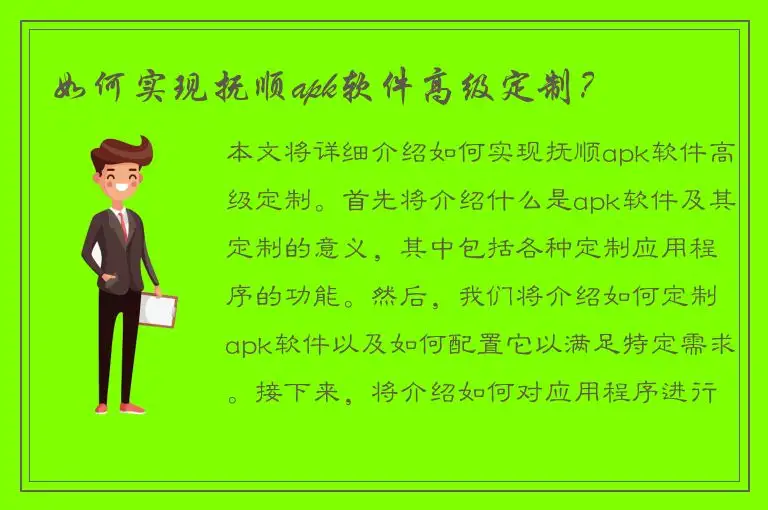 如何实现抚顺apk软件高级定制？

本文将详细介绍如何实现抚顺apk软件高级定制。首先将介绍什么是apk软件及其定制的意义，其中包括各种定制应用程序的功能。然后，我们将介绍如何定制apk软件以及如何配置它以满足特定需求。接下来，将介绍如何对应用程序进行